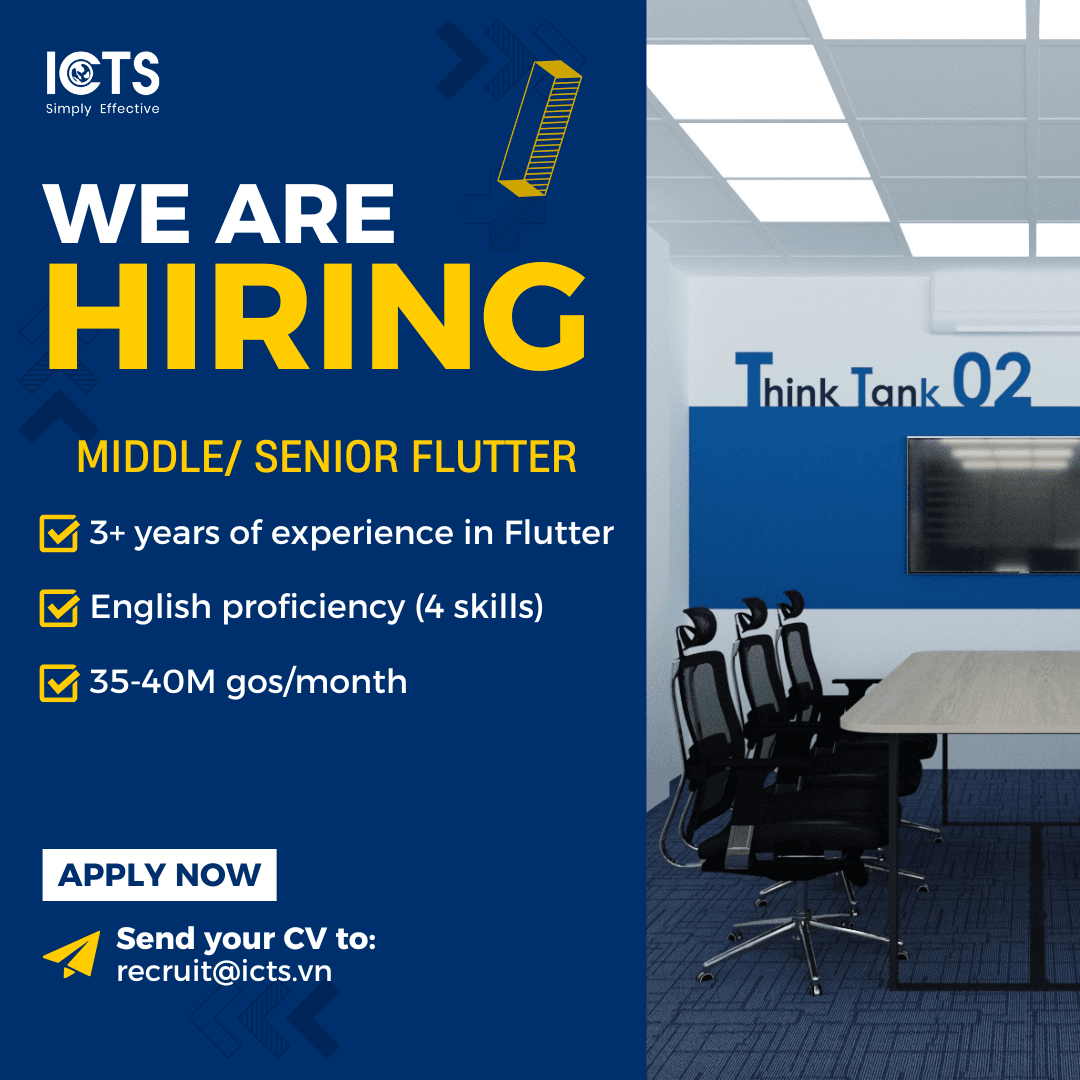 ICTS
Simply Effective

WE ARE
HIRING

MIDDLE/ SENIOR FLUTTER

3+ years of experience in Flutter

English proficiency (4 skills)

35-40M gos/month

APPLY NOW

Send your CV to:
recruit@icts.vn

Think Tank 02